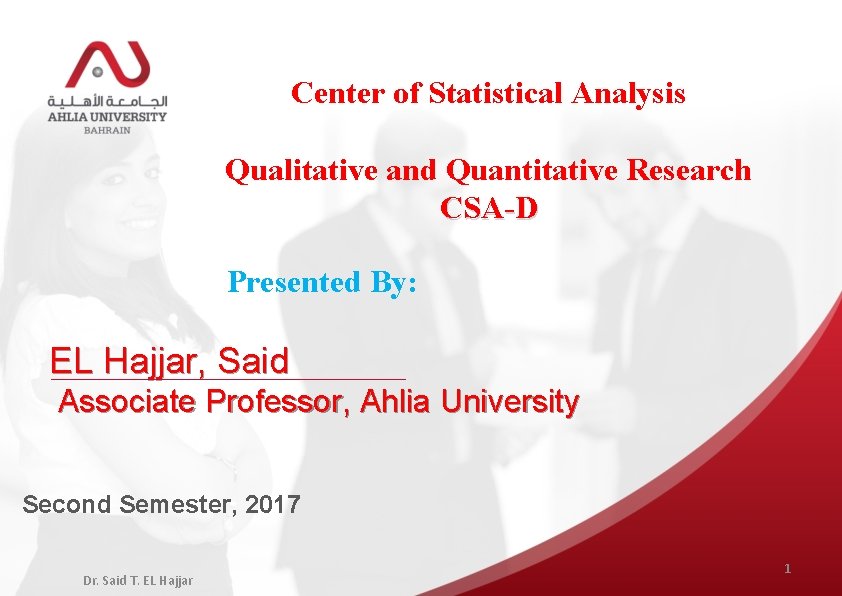 الجامعة الأهلية
AHLIA UNIVERSITY
BAHRAIN

Center of Statistical Analysis

Qualitative and Quantitative Research
CSA-D

Presented By:

EL Hajjar, Said
Associate Professor, Ahlia University

Second Semester, 2017

Dr. Said T. EL Hajjar

1